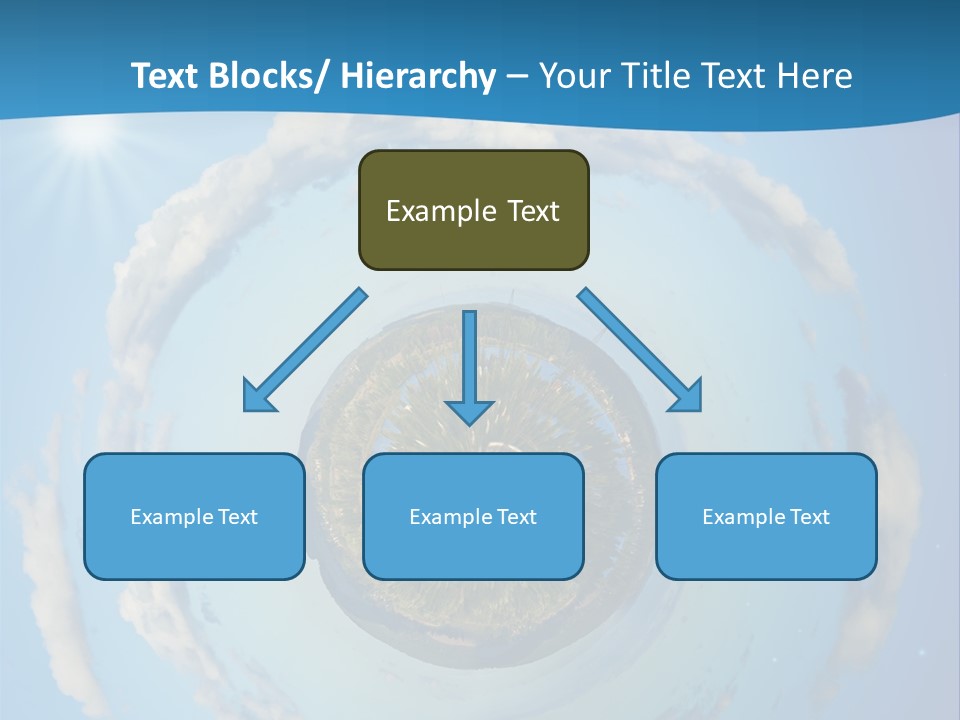 Text Blocks/ Hierarchy – Your Title Text Here

Example Text

Example Text

Example Text

Example Text